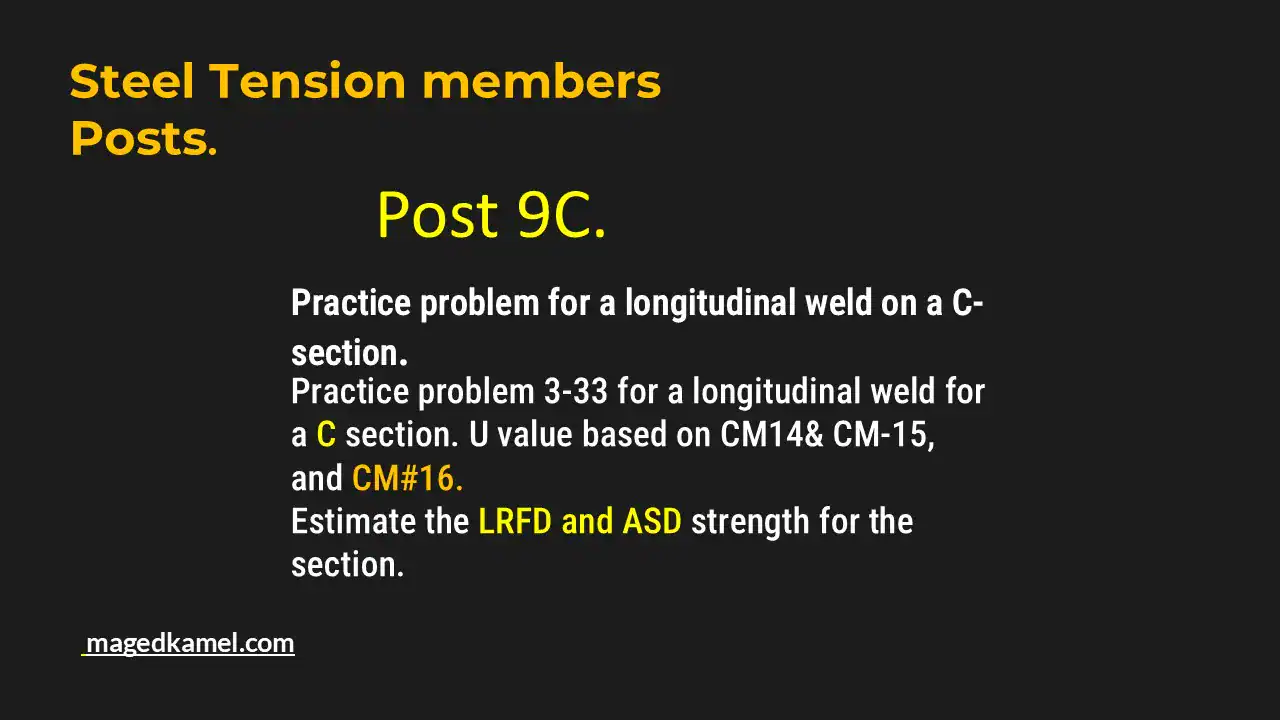 Steel Tension members Posts.

Post 9C.

Practice problem for a longitudinal weld on a C-section.

Practice problem 3-33 for a longitudinal weld for a C section. U value based on CM14& CM-15, and CM#16.
Estimate the LRFD and ASD strength for the section.

magedkamel.com